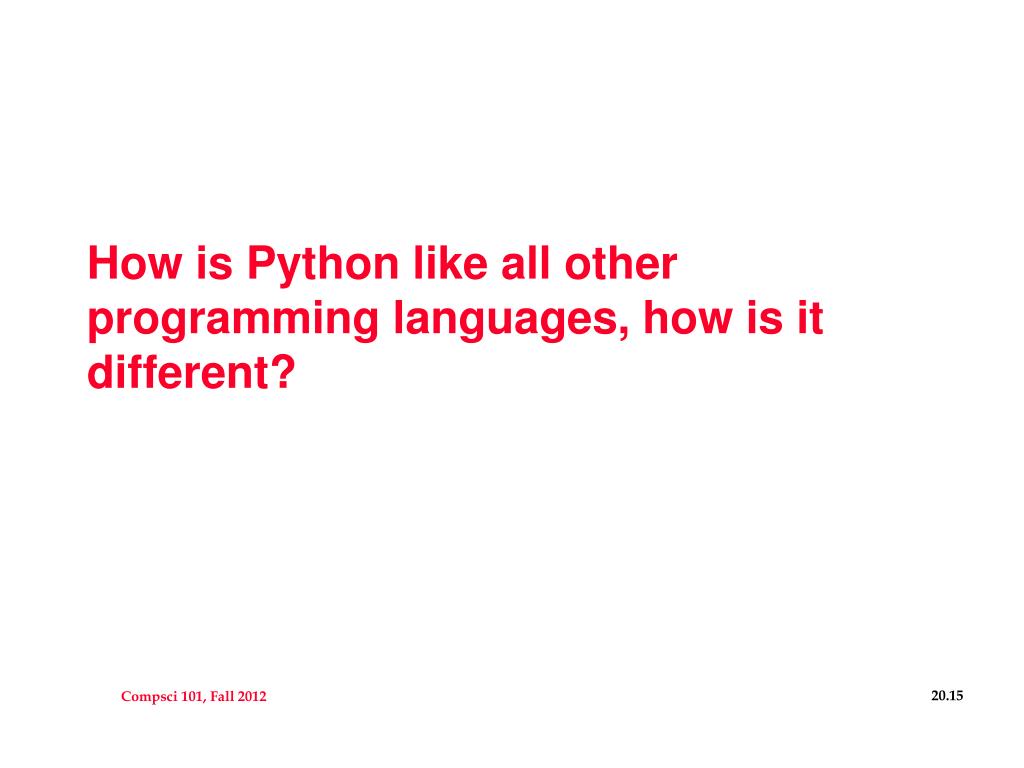 How is Python like all other programming languages, how is it different?

Compsci 101, Fall 2012

20.15